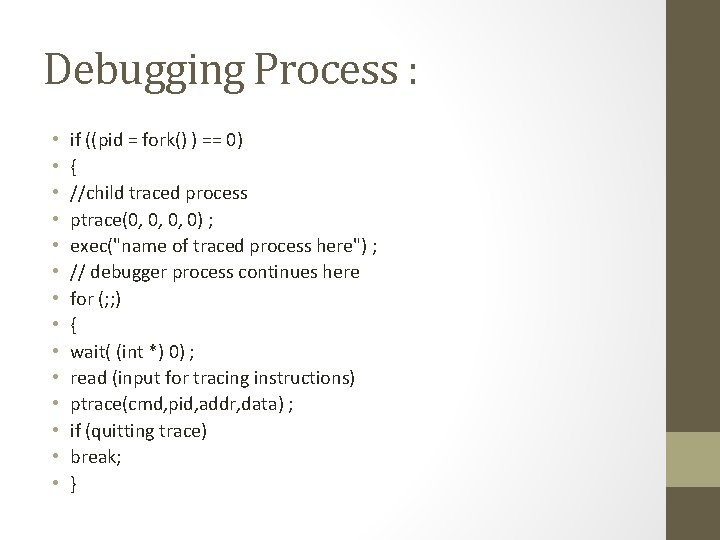 Debugging Process :

• if ((pid = fork() ) == 0)
• {
• //child traced process
• ptrace(0, 0, 0, 0) ;
• exec("name of traced process here") ;
• // debugger process continues here
• for (;;)
• {
• wait( (int *) 0) ;
• read (input for tracing instructions)
• ptrace(cmd,pid,addr,data) ;
• if (quitting trace)
• break;
• }